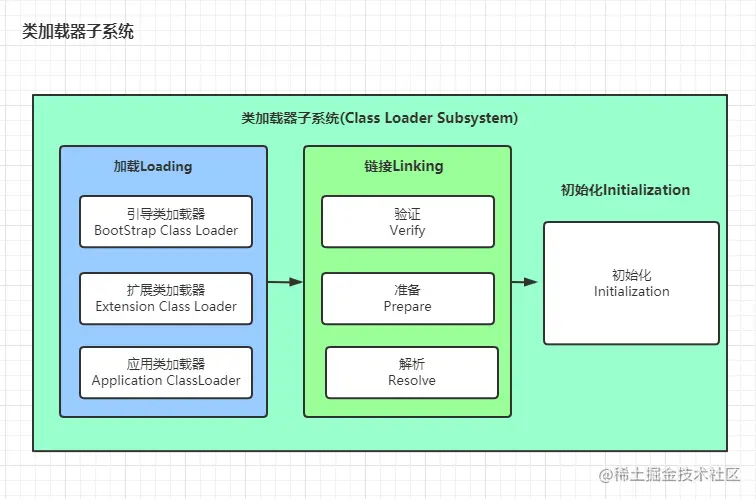 类加载器子系统

类加载器子系统(Class Loader Subsystem)

加载Loading

引导类加载器
BootStrap Class Loader

扩展类加载器
Extension Class Loader

应用类加载器
Application ClassLoader

链接Linking

验证
Verify

准备
Prepare

解析
Resolve

初始化Initialization

初始化
Initialization

@稀土掘金技术社区